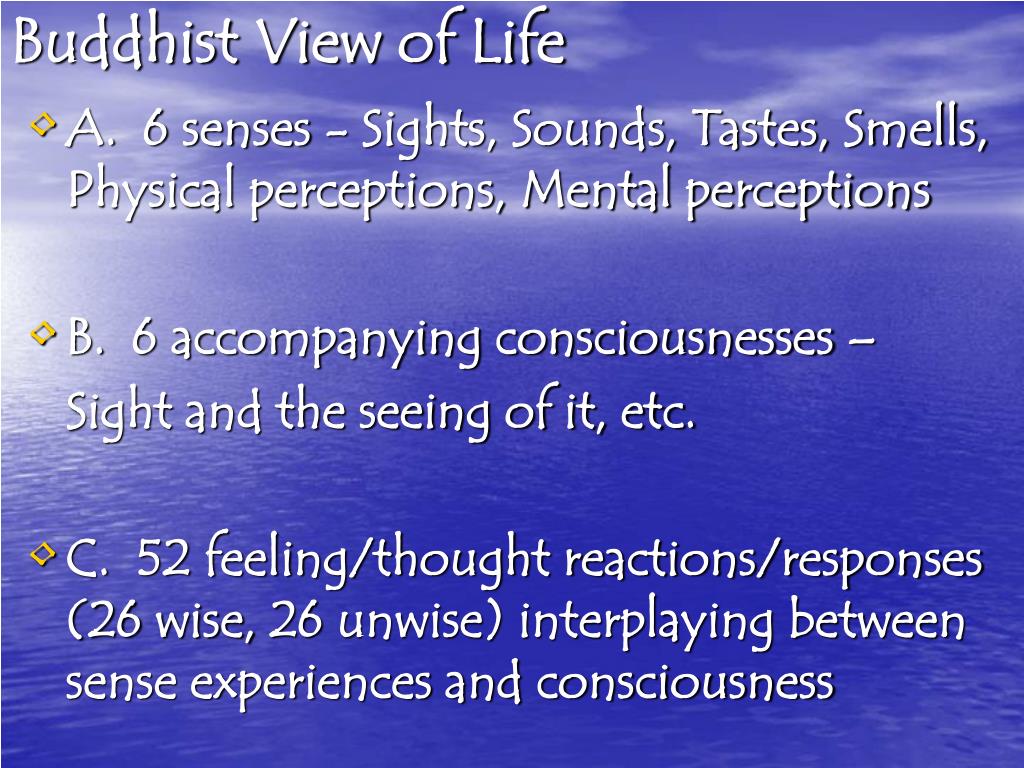 Buddhist View of Life

A. 6 senses - Sights, Sounds, Tastes, Smells, Physical perceptions, Mental perceptions

B. 6 accompanying consciousnesses – Sight and the seeing of it, etc.

C. 52 feeling/thought reactions/responses (26 wise, 26 unwise) interplaying between sense experiences and consciousness